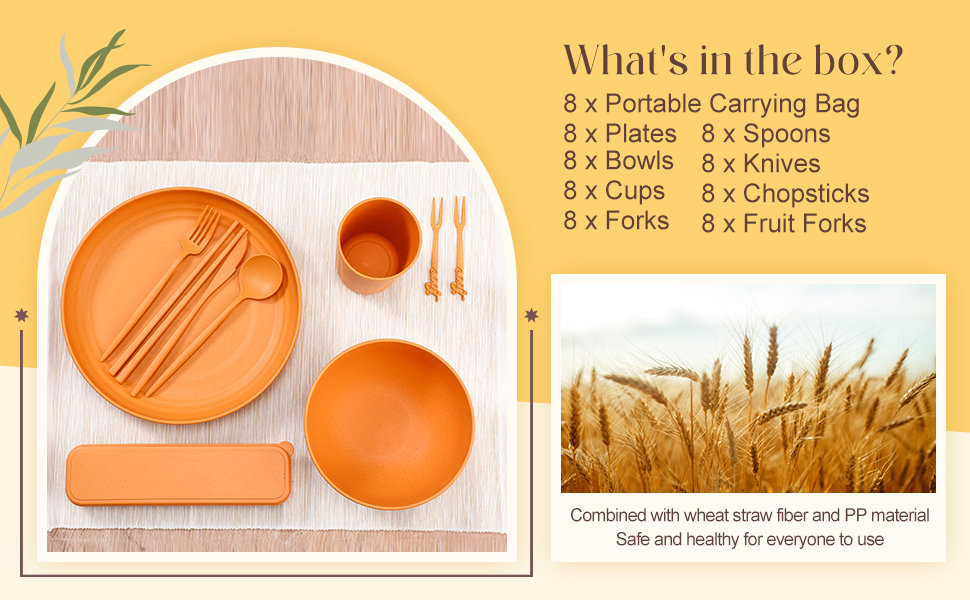 What's in the box?
8 x Portable Carrying Bag
8 x Plates
8 x Bowls
8 x Cups
8 x Forks
8 x Spoons
8 x Knives
8 x Chopsticks
8 x Fruit Forks

Combined with wheat straw fiber and PP material
Safe and healthy for everyone to use